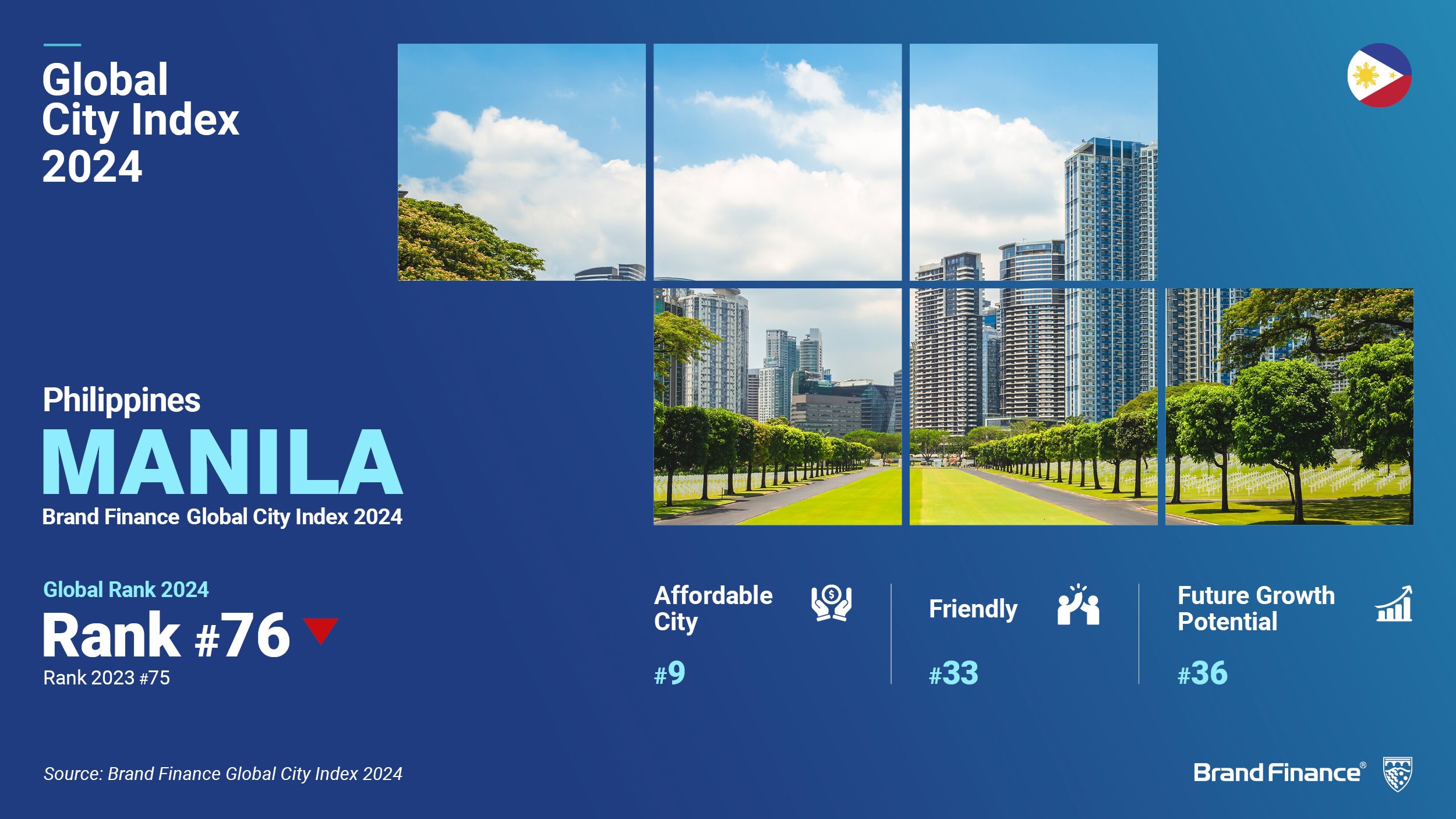 Global City Index 2024

Philippines
MANILA
Brand Finance Global City Index 2024

Global Rank 2024
Rank #76
Rank 2023 #75

Affordable City
#9

Friendly
#33

Future Growth Potential
#36

Source: Brand Finance Global City Index 2024

Brand Finance®